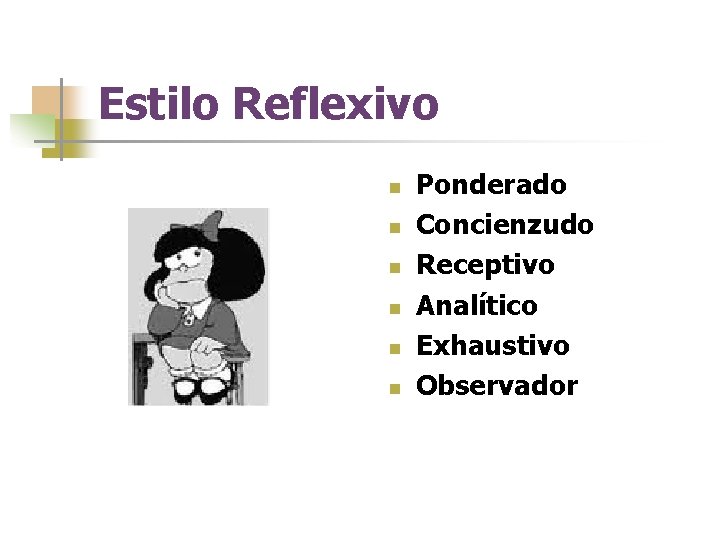 Estilo Reflexivo

- Ponderado
- Concienzudo
- Receptivo
- Analítico
- Exhaustivo
- Observador